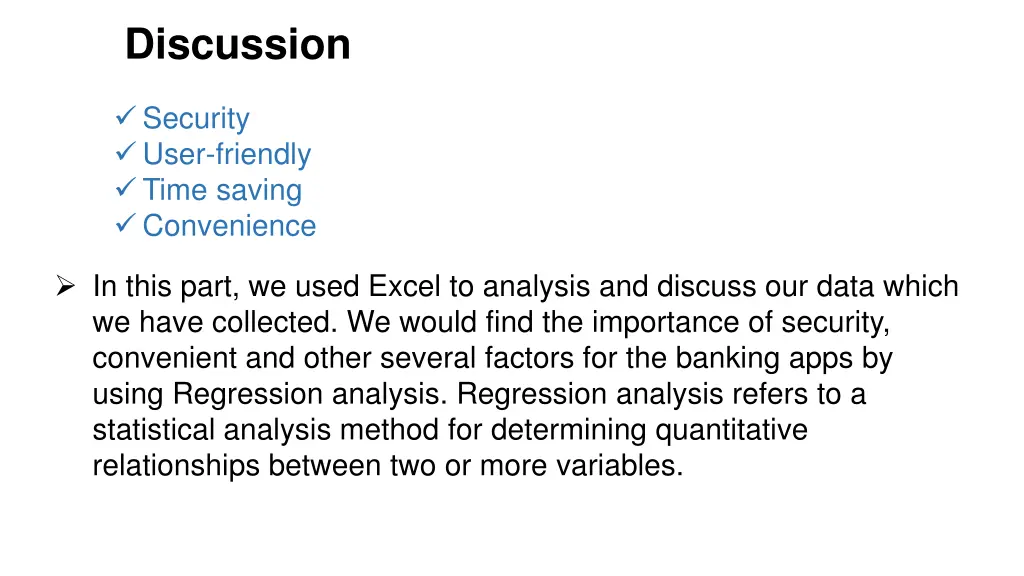 Discussion

✓ Security
✓ User-friendly
✓ Time saving
✓ Convenience

➢ In this part, we used Excel to analysis and discuss our data which we have collected. We would find the importance of security, convenient and other several factors for the banking apps by using Regression analysis. Regression analysis refers to a statistical analysis method for determining quantitative relationships between two or more variables.